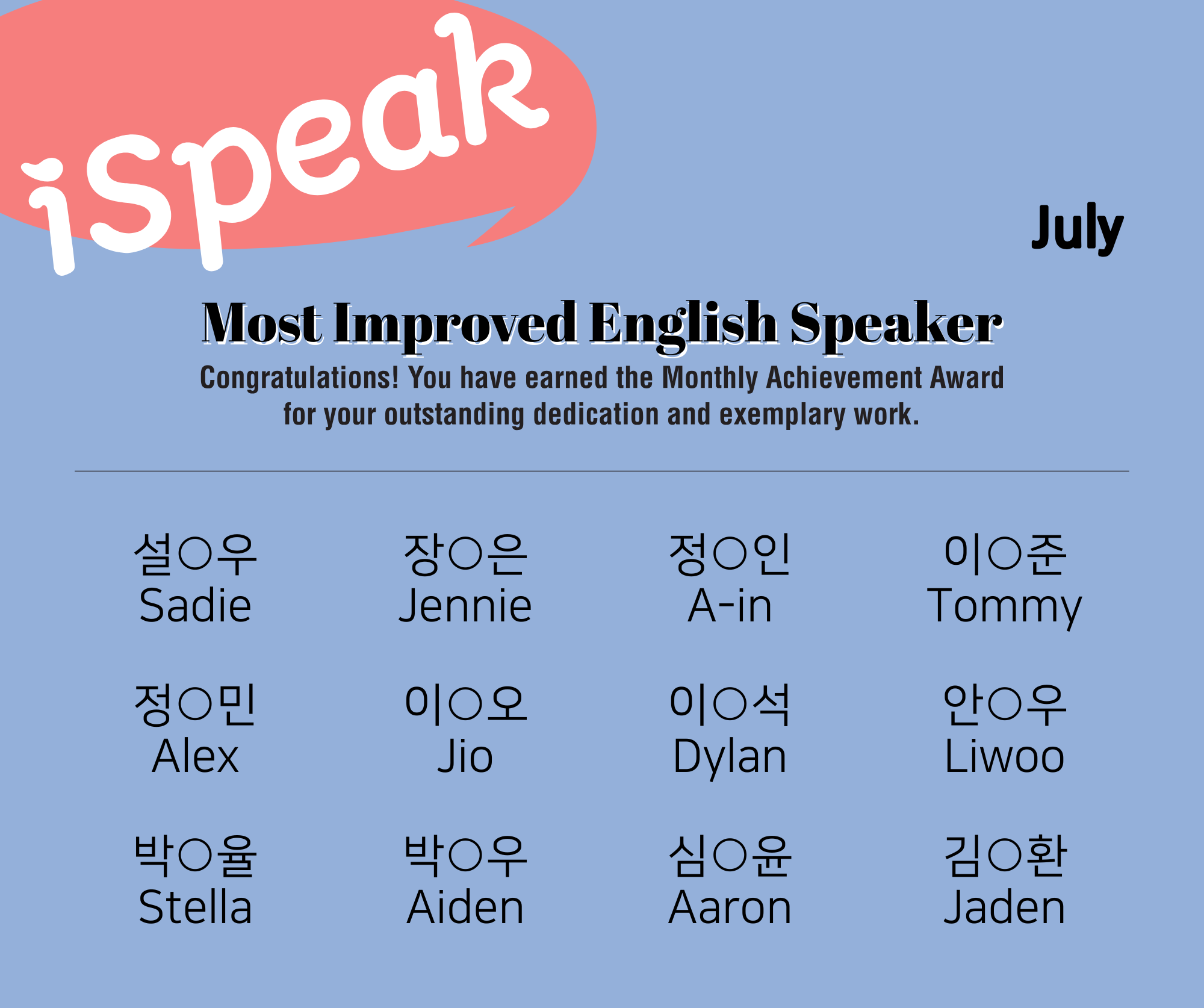 iSpeak

July

Most Improved English Speaker

Congratulations! You have earned the Monthly Achievement Award for your outstanding dedication and exemplary work.

설○우
Sadie

장○은
Jennie

정○인
A-in

이○준
Tommy

정○민
Alex

이○오
Jio

이○석
Dylan

안○우
Liwoo

박○율
Stella

박○우
Aiden

심○윤
Aaron

김○환
Jaden